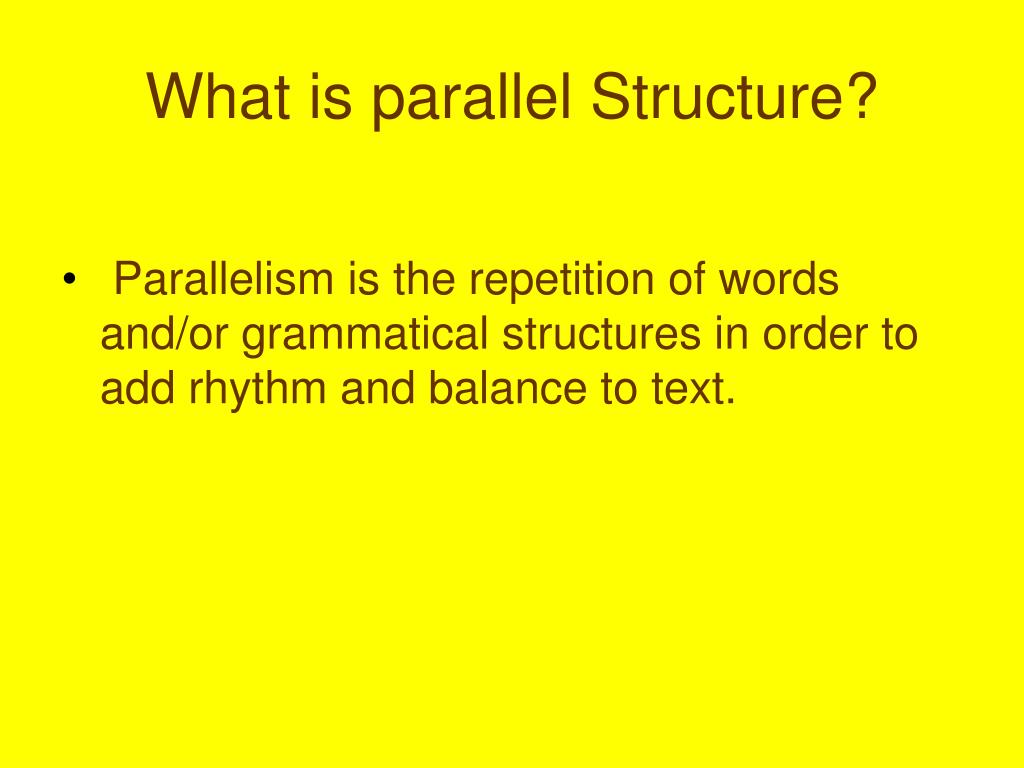 What is parallel Structure?

• Parallelism is the repetition of words and/or grammatical structures in order to add rhythm and balance to text.